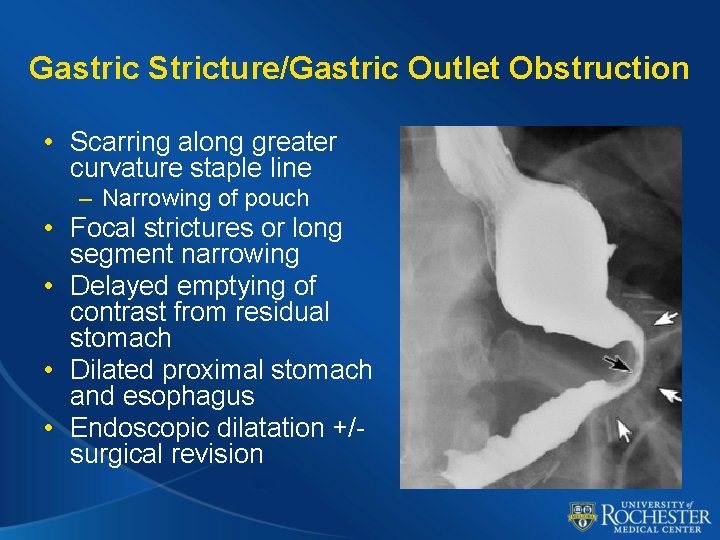 Gastric Stricture/Gastric Outlet Obstruction

• Scarring along greater curvature staple line
– Narrowing of pouch
• Focal strictures or long segment narrowing
• Delayed emptying of contrast from residual stomach
• Dilated proximal stomach and esophagus
• Endoscopic dilatation +/- surgical revision

UNIVERSITY of ROCHESTER MEDICAL CENTER